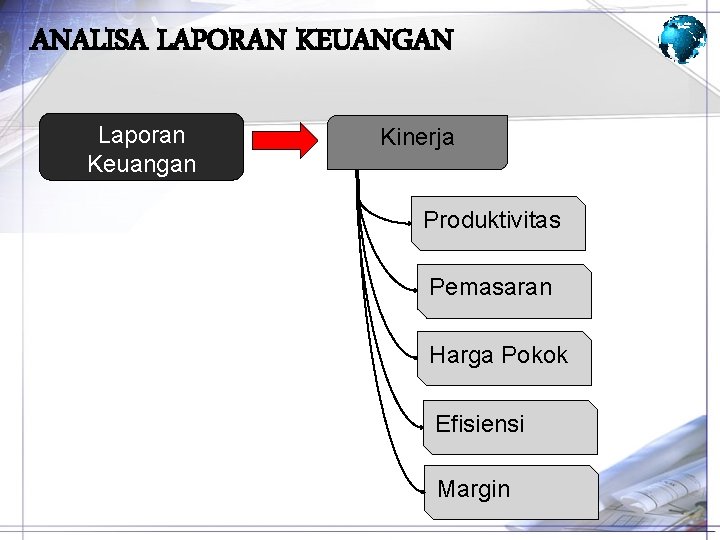 ANALISA LAPORAN KEUANGAN

Laporan Keuangan

Kinerja

Produktivitas

Pemasaran

Harga Pokok

Efisiensi

Margin